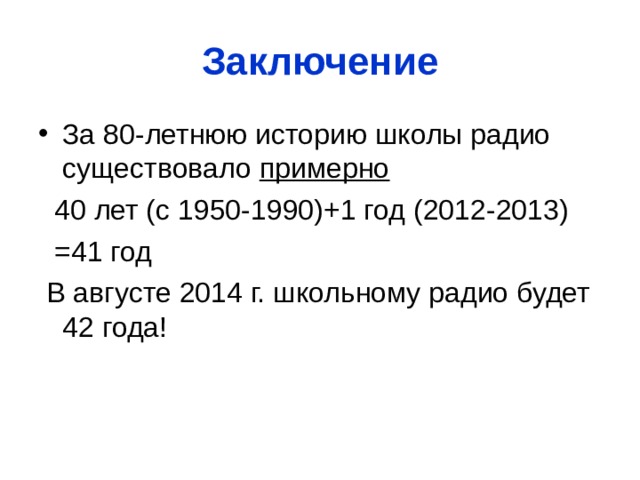 Заключение

• За 80-летнюю историю школы радио существовало примерно

40 лет (с 1950-1990)+1 год (2012-2013)

=41 год

В августе 2014 г. школьному радио будет 42 года!